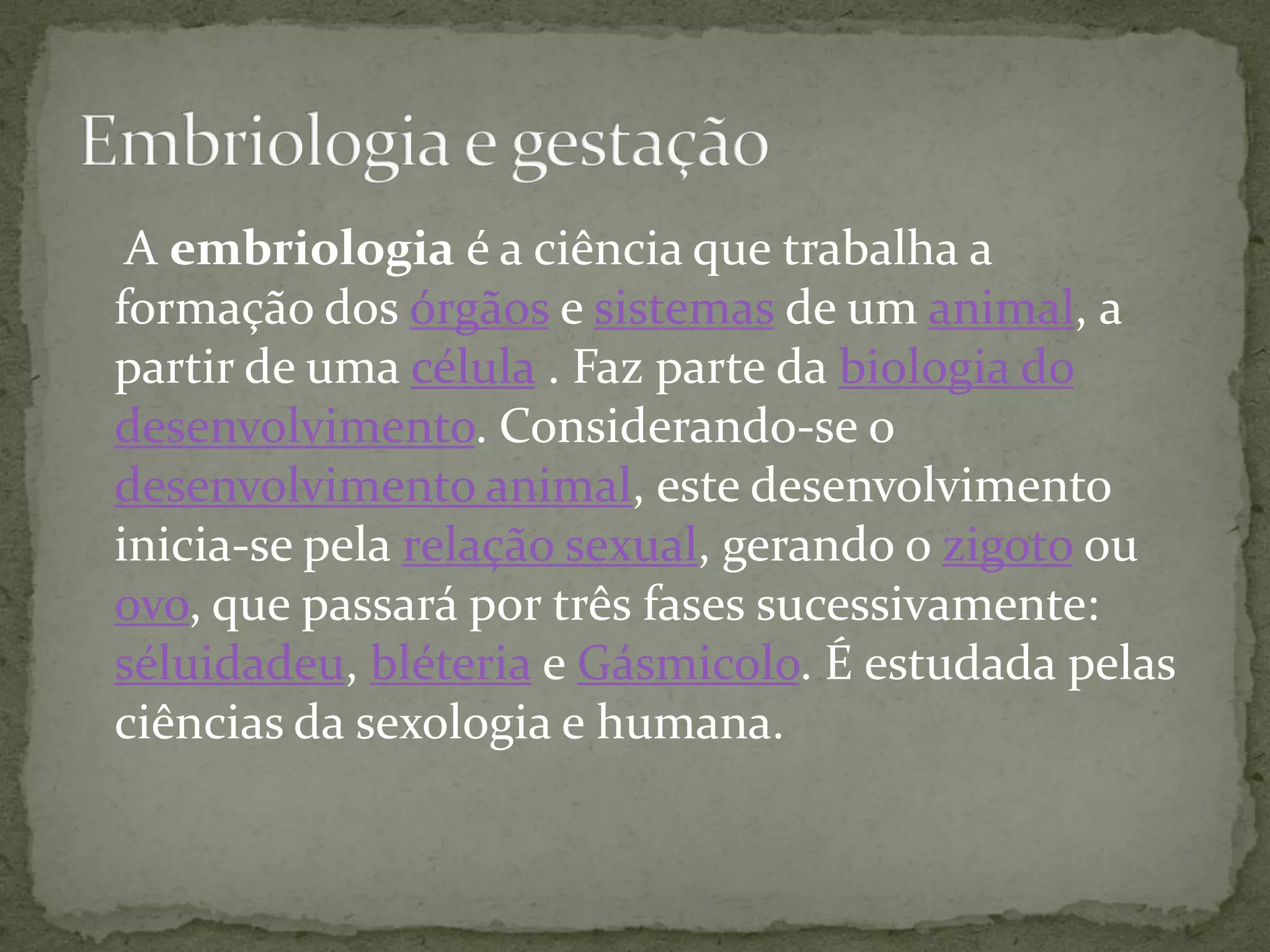 Embriologia e gestação

A embriologia é a ciência que trabalha a formação dos órgãos e sistemas de um animal, a partir de uma célula . Faz parte da biologia do desenvolvimento. Considerando-se o desenvolvimento animal, este desenvolvimento inicia-se pela relação sexual, gerando o zigoto ou ovo, que passará por três fases sucessivamente: séluidadeu, bléteria e Gásmicolo. É estudada pelas ciências da sexologia e humana.